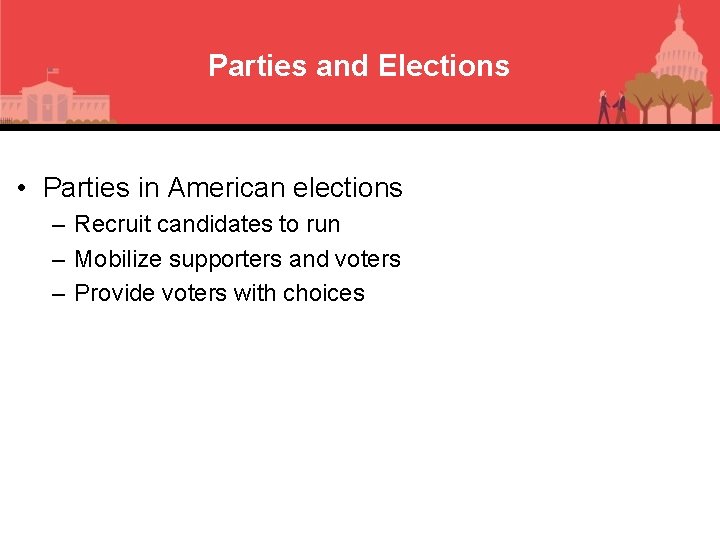 Parties and Elections

• Parties in American elections
– Recruit candidates to run
– Mobilize supporters and voters
– Provide voters with choices